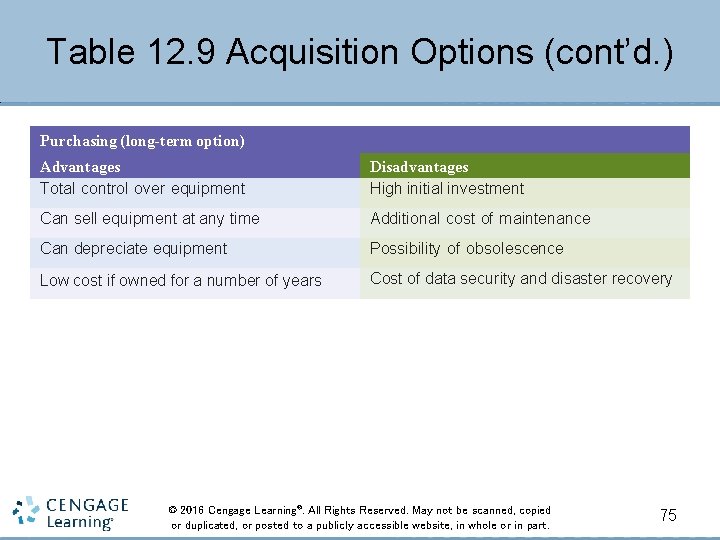 Table 12.9 Acquisition Options (cont'd.)

| Purchasing (long-term option) | |
|---|---|
| Advantages | Disadvantages |
| Total control over equipment | High initial investment |
| Can sell equipment at any time | Additional cost of maintenance |
| Can depreciate equipment | Possibility of obsolescence |
| Low cost if owned for a number of years | Cost of data security and disaster recovery |

CENGAGE Learning®

© 2016 Cengage Learning®. All Rights Reserved. May not be scanned, copied or duplicated, or posted to a publicly accessible website, in whole or in part.

75